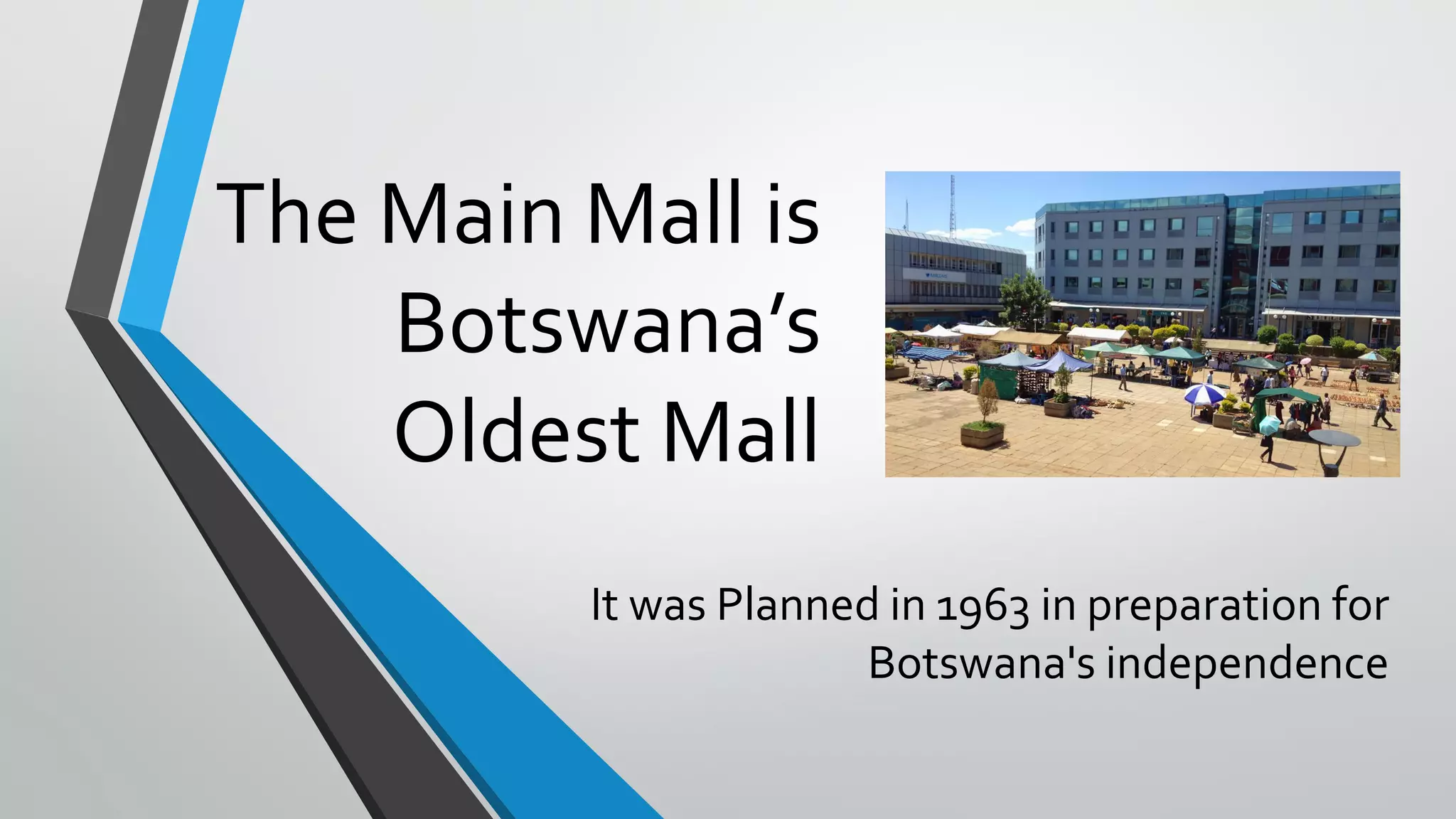 The Main Mall is Botswana’s Oldest Mall

It was Planned in 1963 in preparation for Botswana's independence